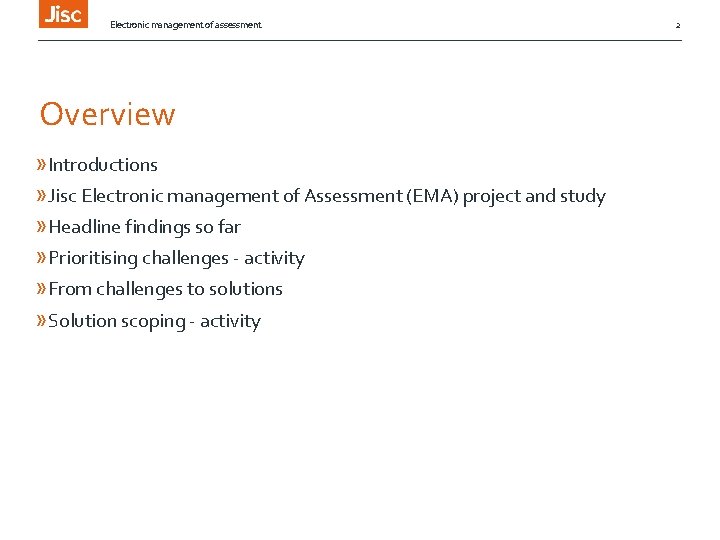 Jisc

Electronic management of assessment

2

Overview

» Introductions
» Jisc Electronic management of Assessment (EMA) project and study
» Headline findings so far
» Prioritising challenges - activity
» From challenges to solutions
» Solution scoping - activity